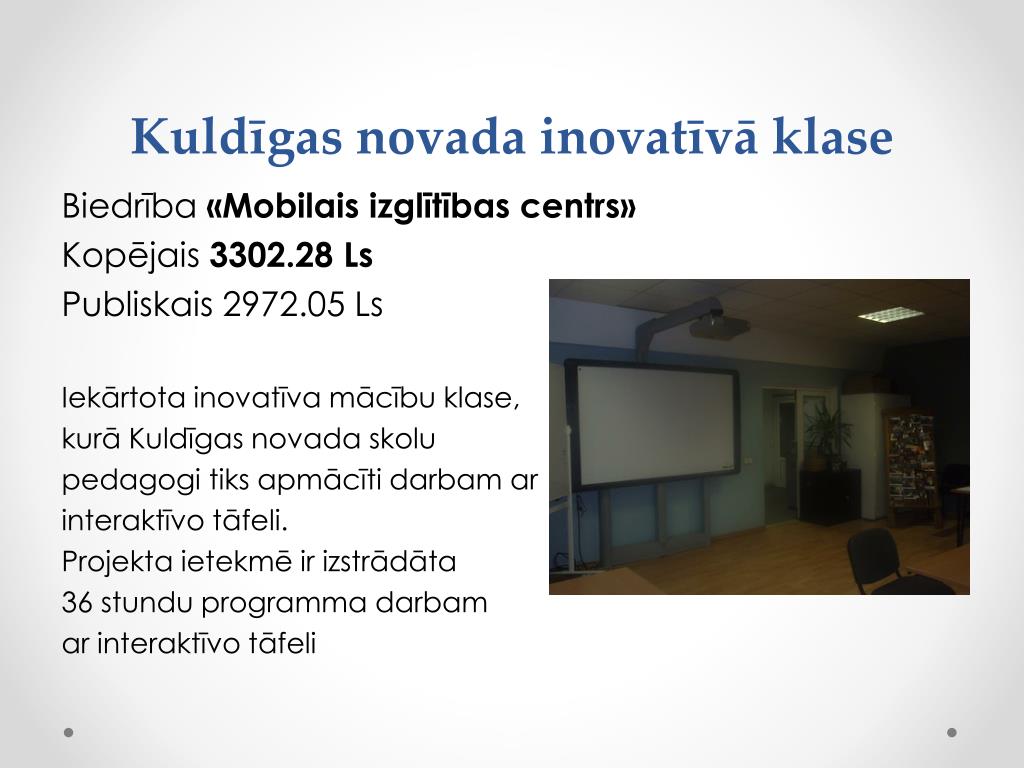 Kuldīgas novada inovatīvā klase

Biedrība «Mobilais izglītības centrs»
Kopējais 3302.28 Ls
Publiskais 2972.05 Ls

Iekārtota inovatīva mācību klase, kurā Kuldīgas novada skolu pedagogi tiks apmācīti darbam ar interaktīvo tāfeli.
Projekta ietekmē ir izstrādāta 36 stundu programma darbam ar interaktīvo tāfeli